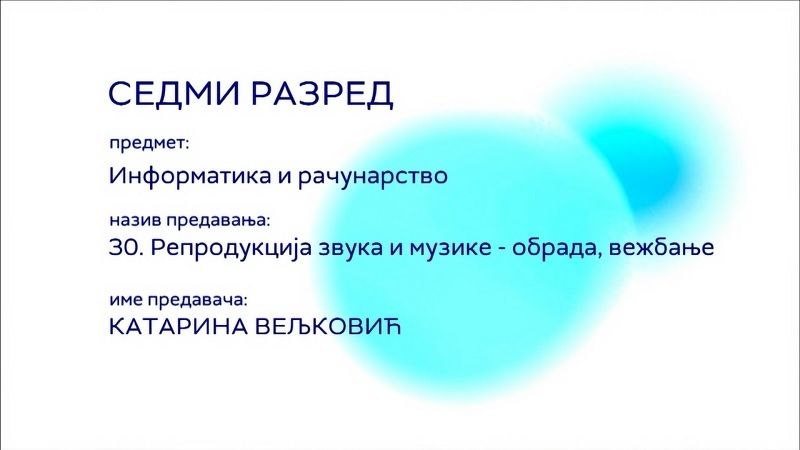 СЕДМИ РАЗРЕД

предмет:

Информатика и рачунарство

назив предавања:

30. Репродукција звука и музике - обрада, вежбање

име предавача:

КАТАРИНА ВЕЉКОВИЋ